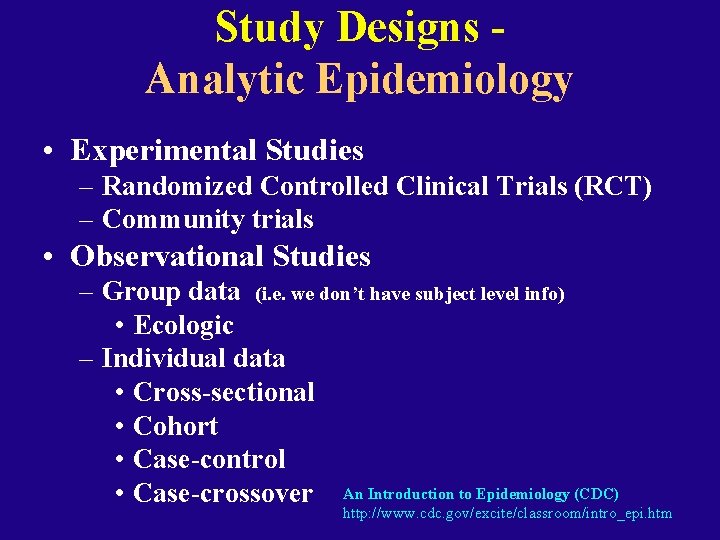 Study Designs -
Analytic Epidemiology

• Experimental Studies
– Randomized Controlled Clinical Trials (RCT)
– Community trials
• Observational Studies
– Group data (i.e. we don't have subject level info)
• Ecologic
– Individual data
• Cross-sectional
• Cohort
• Case-control
• Case-crossover

An Introduction to Epidemiology (CDC)
http://www.cdc.gov/excite/classroom/intro_epi.htm